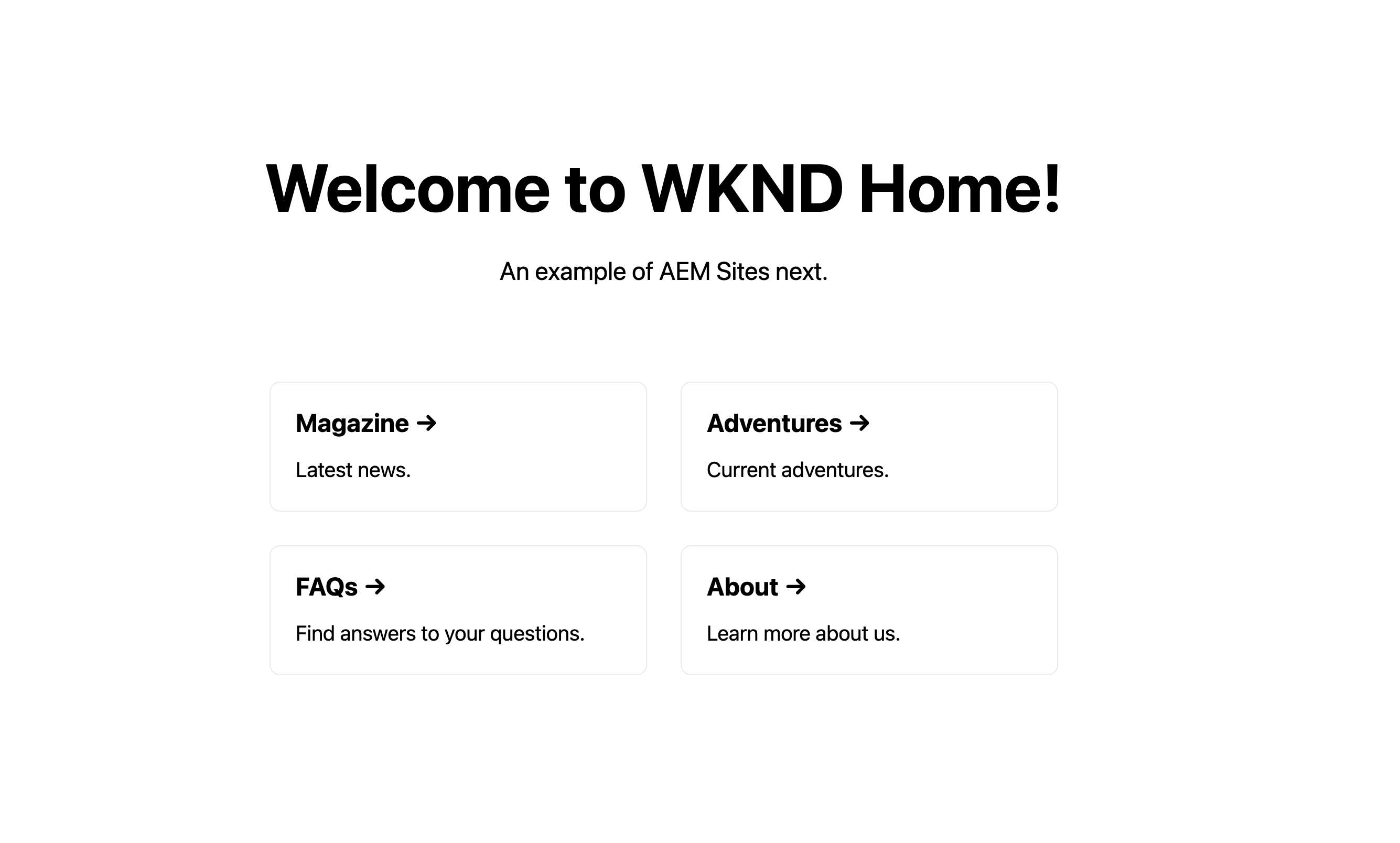 Welcome to WKND Home!

An example of AEM Sites next.

Magazine →

Latest news.

Adventures →

Current adventures.

FAQs →

Find answers to your questions.

About →

Learn more about us.